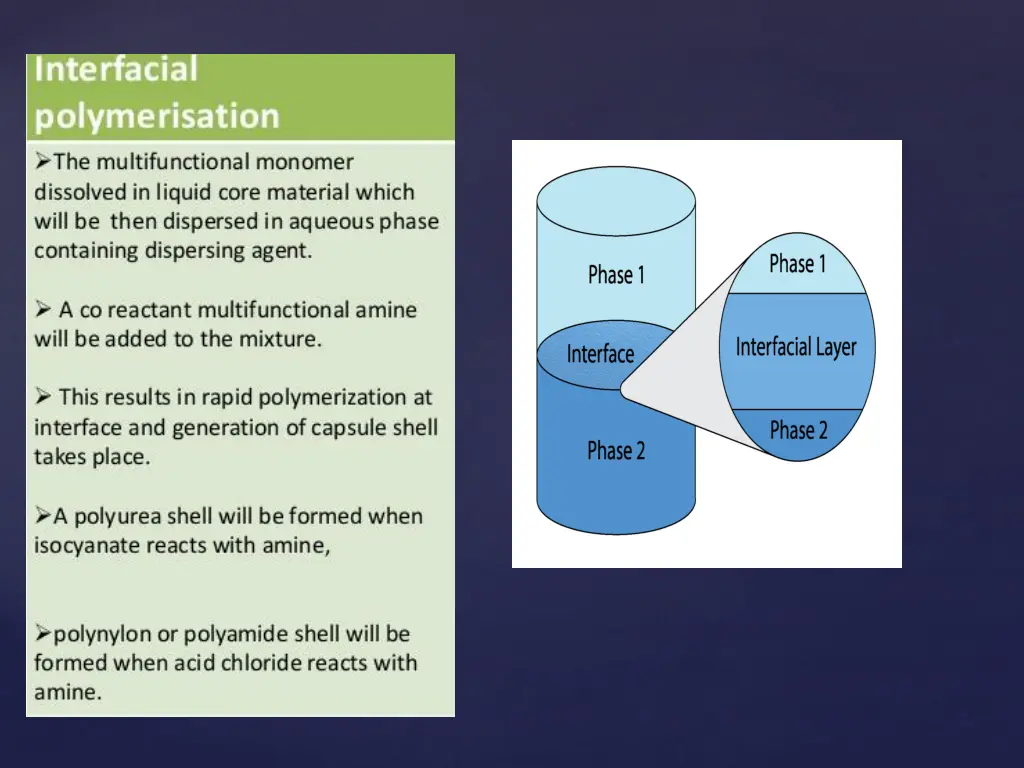 Interfacial polymerisation

➢The multifunctional monomer dissolved in liquid core material which will be then dispersed in aqueous phase containing dispersing agent.

➢ A co reactant multifunctional amine will be added to the mixture.

➢ This results in rapid polymerization at interface and generation of capsule shell takes place.

➢A polyurea shell will be formed when isocyanate reacts with amine,

➢polynylon or polyamide shell will be formed when acid chloride reacts with amine.

Phase 1
Interface
Phase 2
Phase 1
Interfacial Layer
Phase 2